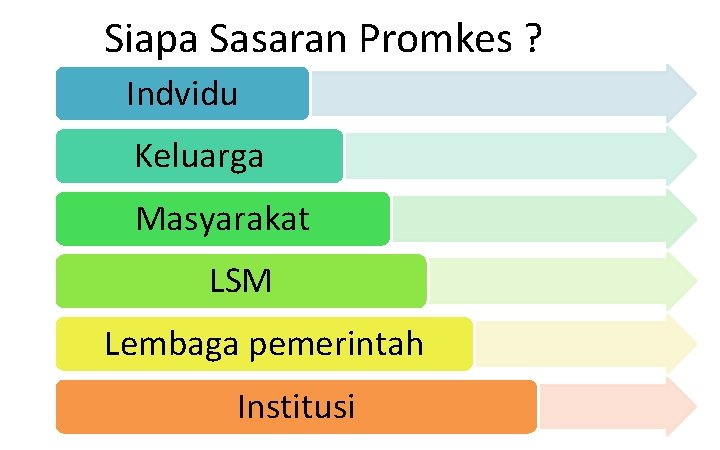 Siapa Sasaran Promkes ?

Indvidu

Keluarga

Masyarakat

LSM

Lembaga pemerintah

Institusi